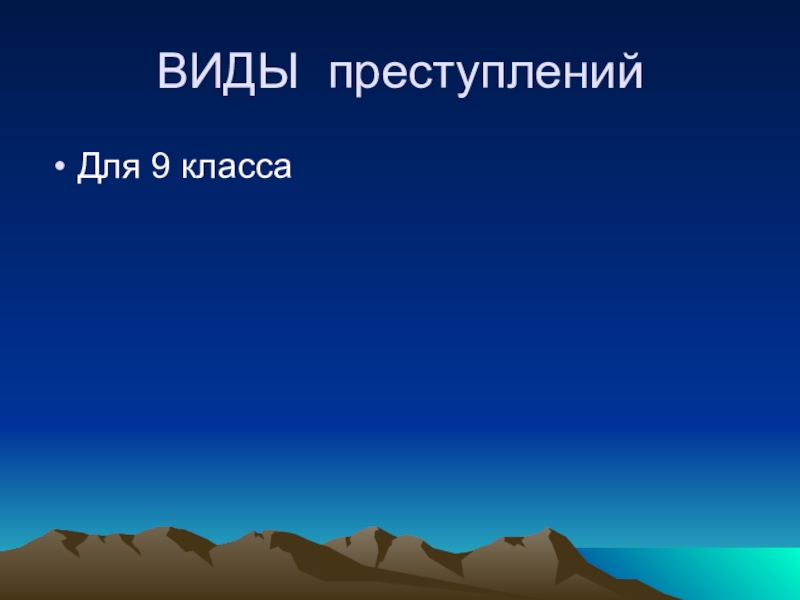 ВИДЫ преступлений

• Для 9 класса